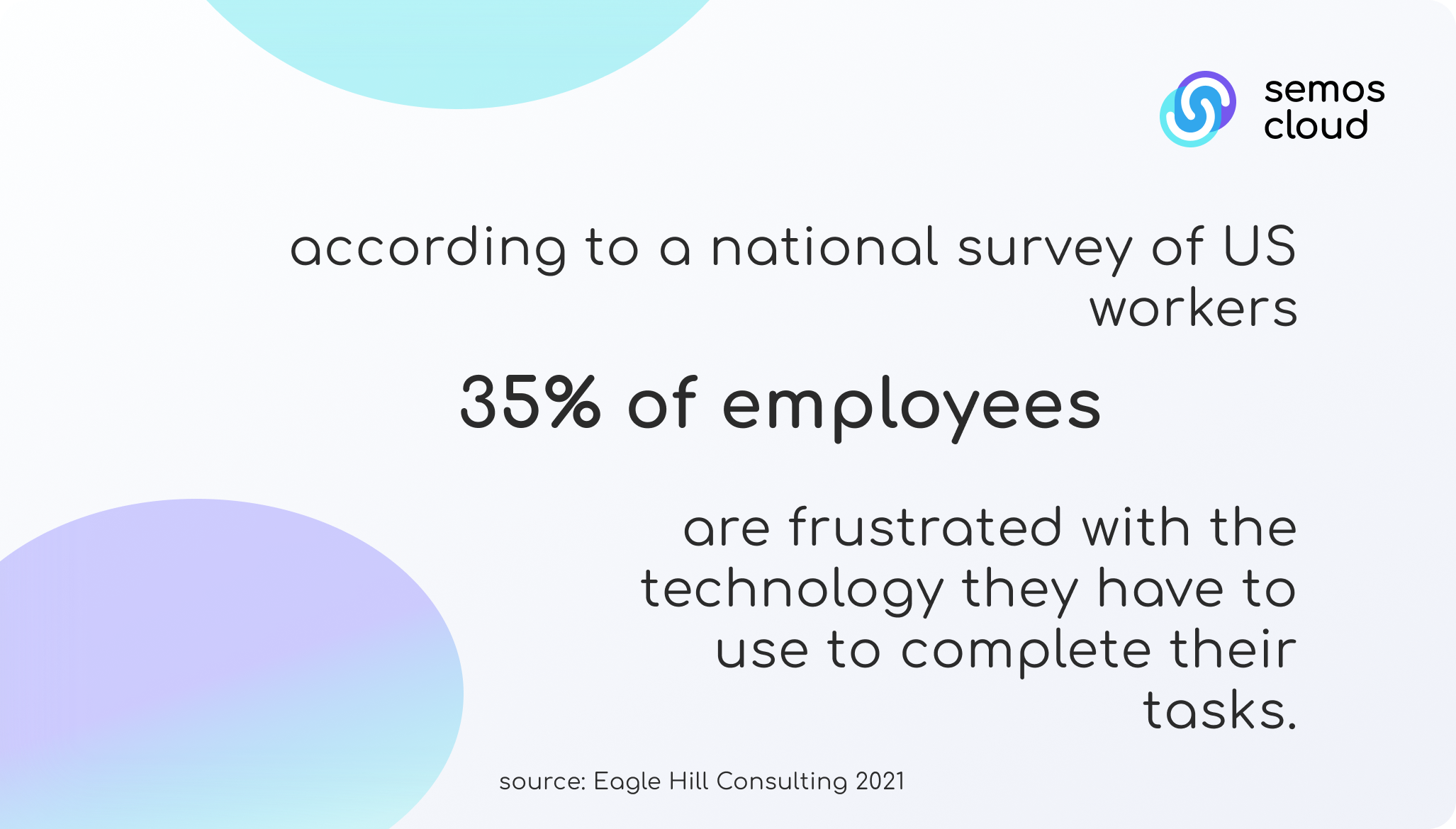 semos cloud

according to a national survey of US workers

35% of employees

are frustrated with the technology they have to use to complete their tasks.

source: Eagle Hill Consulting 2021